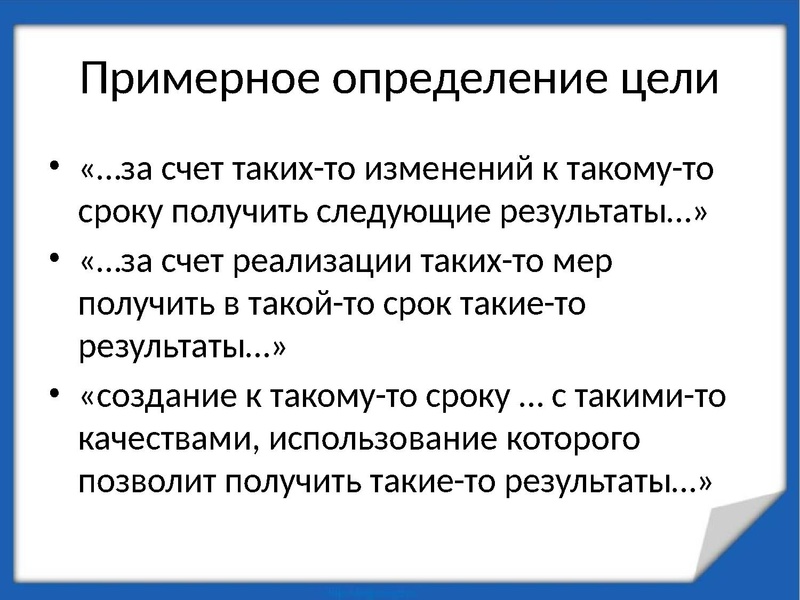 Примерное определение цели

• «…за счет таких-то изменений к такому-то сроку получить следующие результаты…»
• «…за счет реализации таких-то мер получить в такой-то срок такие-то результаты…»
• «создание к такому-то сроку … с такими-то качествами, использование которого позволит получить такие-то результаты…»